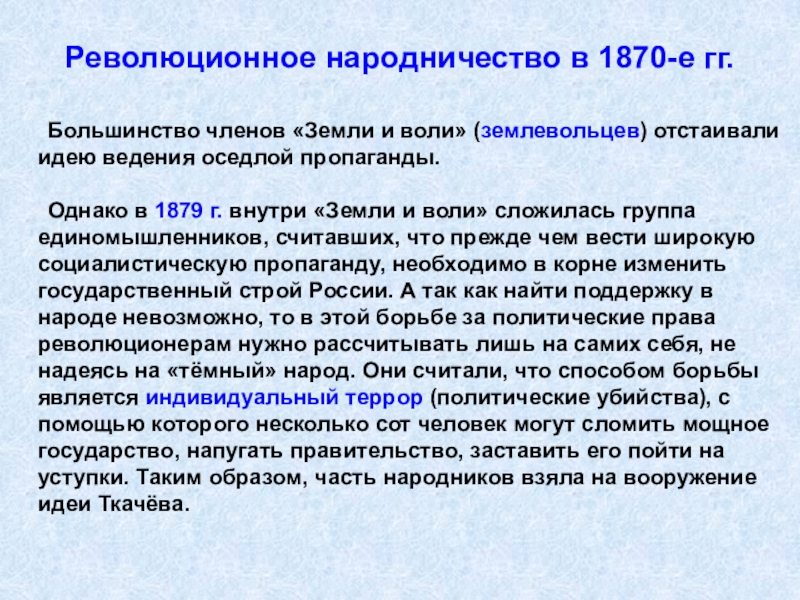 Революционное народничество в 1870-е гг.

Большинство членов «Земли и воли» (землевольцев) отстаивали идею ведения оседлой пропаганды.

Однако в 1879 г. внутри «Земли и воли» сложилась группа единомышленников, считавших, что прежде чем вести широкую социалистическую пропаганду, необходимо в корне изменить государственный строй России. А так как найти поддержку в народе невозможно, то в этой борьбе за политические права революционерам нужно рассчитывать лишь на самих себя, не надеясь на «тёмный» народ. Они считали, что способом борьбы является индивидуальный террор (политические убийства), с помощью которого несколько сот человек могут сломить мощное государство, напугать правительство, заставить его пойти на уступки. Таким образом, часть народников взяла на вооружение идеи Ткачёва.